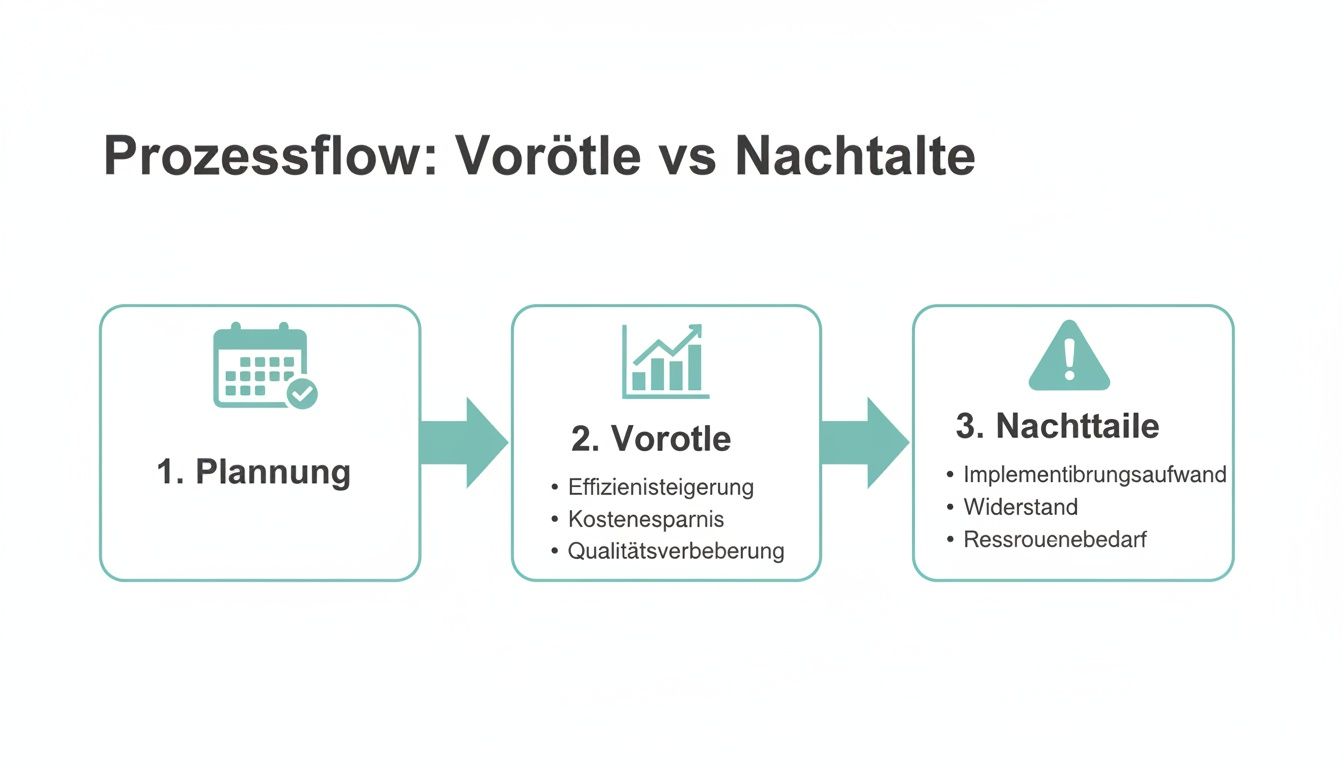 Prozessflow: Vorötle vs Nachtalte

1. Plannung

2. Vorotle

• Effizienisteigerung
• Kostenesparnis
• Qualitätsverbeberung

3. Nachttaile

• Implementibrungsaufwand
• Widerstand
• Ressrouenebedarf